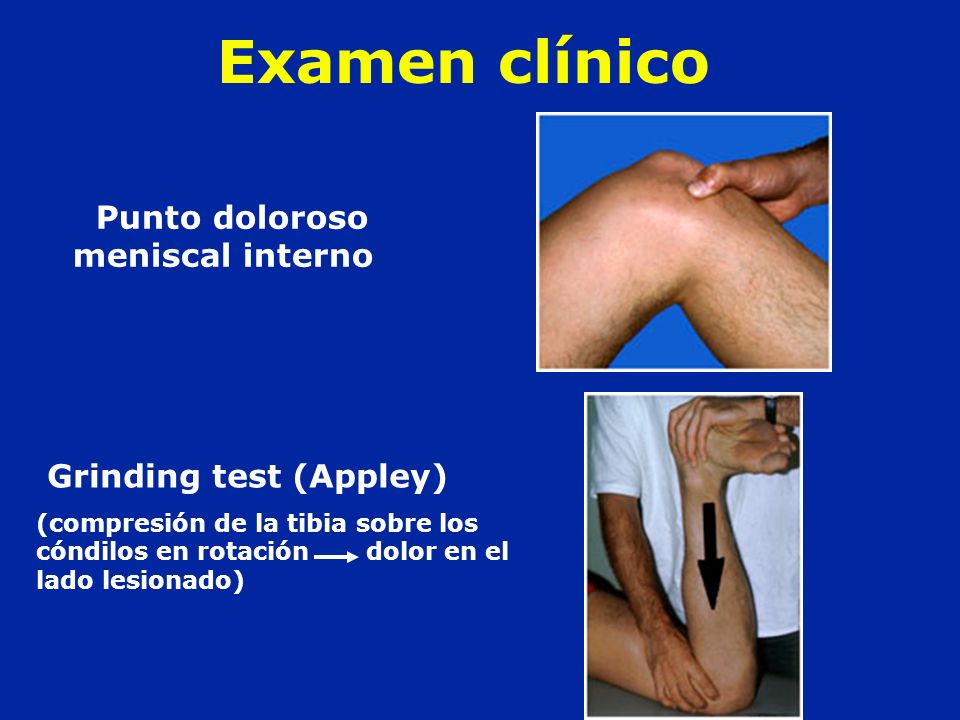 Examen clínico

Punto doloroso meniscal interno

Grinding test (Appley)

(compresión de la tibia sobre los cóndilos en rotación $\rightarrow$ dolor en el lado lesionado)